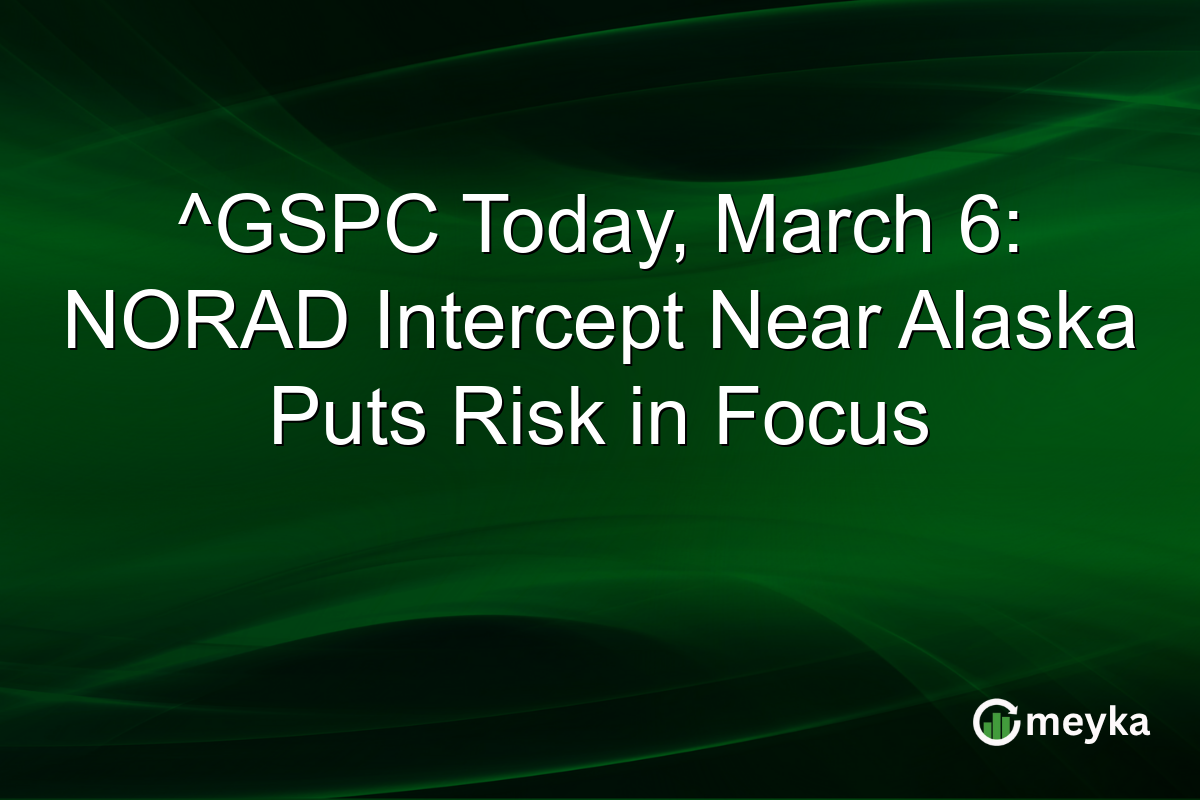 ^GSPC Today, March 6: NORAD Intercept Near Alaska Puts Risk in Focus

meyka